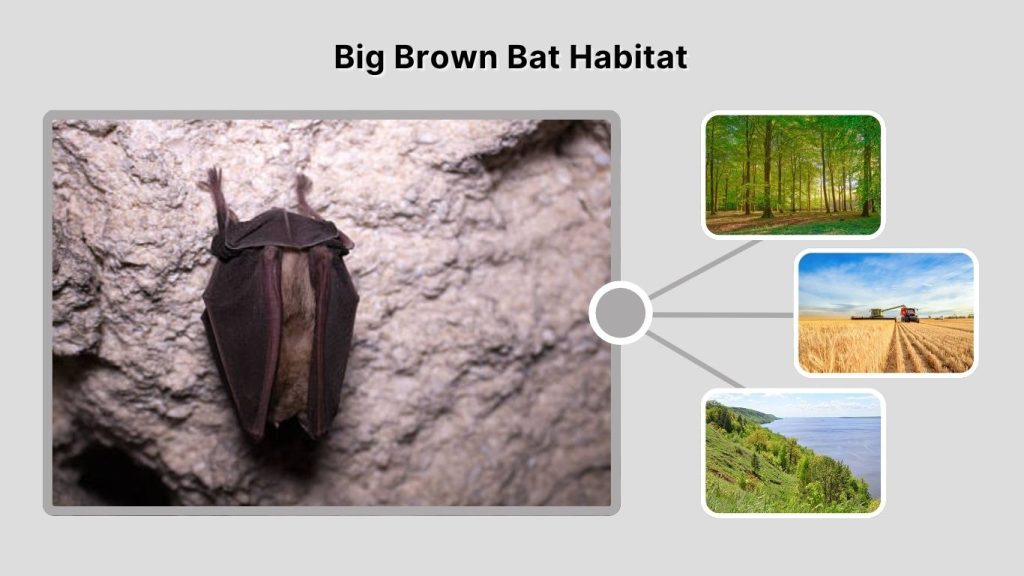 Big Brown Bat Habitat